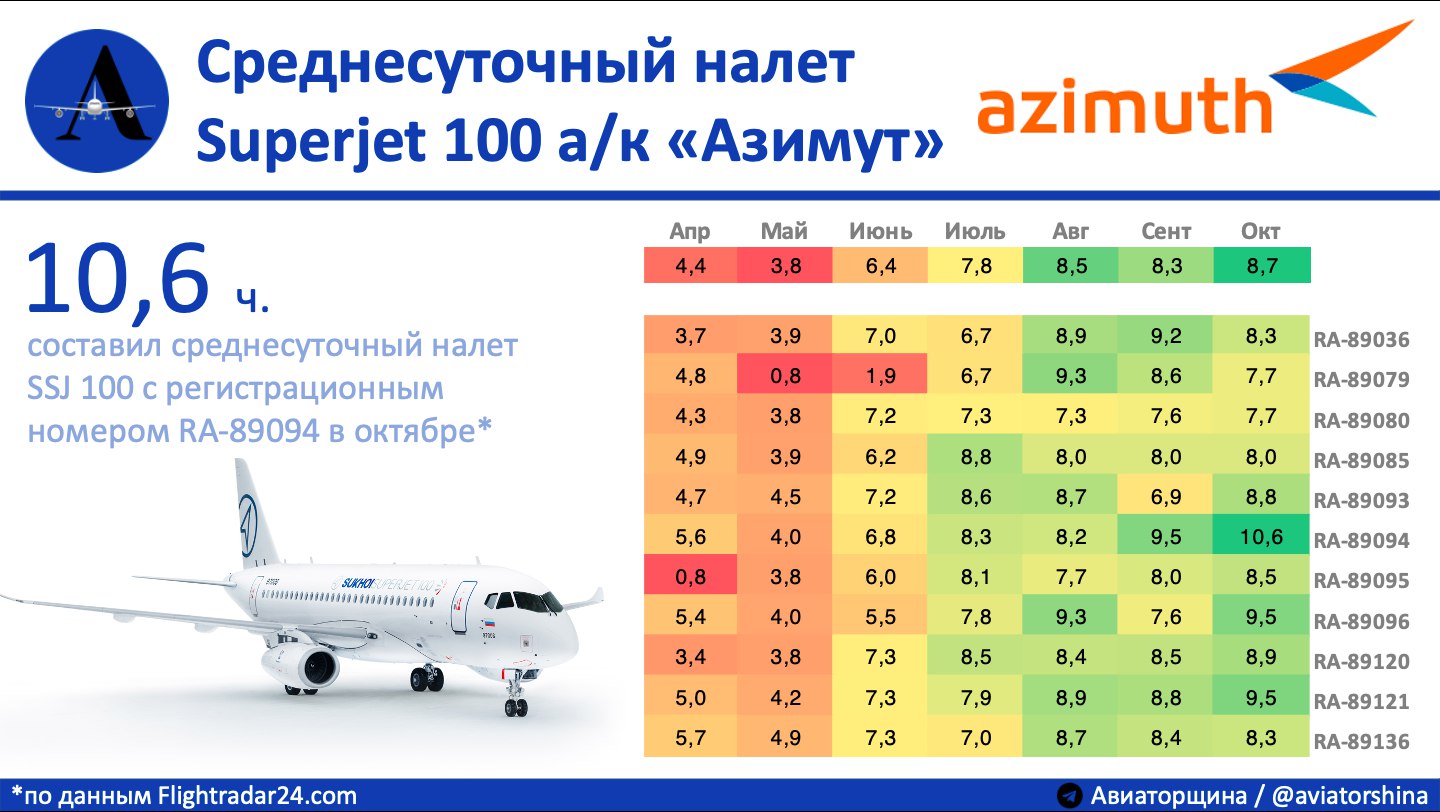 A

Среднесуточный налет Superjet 100 а/к «Азимут»

azimuth

10,6 ч.

составил среднесуточный налет SSJ 100 с регистрационным номером RA-89094 в октябре*

SUKHOI SUPERJET 100

| Апр | Май | Июнь | Июль | Авг | Сент | Окт | |
|---|---|---|---|---|---|---|---|
| 4,4 | 3,8 | 6,4 | 7,8 | 8,5 | 8,3 | 8,7 | |
| 3,7 | 3,9 | 7,0 | 6,7 | 8,9 | 9,2 | 8,3 | RA-89036 |
| 4,8 | 0,8 | 1,9 | 6,7 | 9,3 | 8,6 | 7,7 | RA-89079 |
| 4,3 | 3,8 | 7,2 | 7,3 | 7,3 | 7,6 | 7,7 | RA-89080 |
| 4,9 | 3,9 | 6,2 | 8,8 | 8,0 | 8,0 | 8,0 | RA-89085 |
| 4,7 | 4,5 | 7,2 | 8,6 | 8,7 | 6,9 | 8,8 | RA-89093 |
| 5,6 | 4,0 | 6,8 | 8,3 | 8,2 | 9,5 | 10,6 | RA-89094 |
| 0,8 | 3,8 | 6,0 | 8,1 | 7,7 | 8,0 | 8,5 | RA-89095 |
| 5,4 | 4,0 | 5,5 | 7,8 | 9,3 | 7,6 | 9,5 | RA-89096 |
| 3,4 | 3,8 | 7,3 | 8,5 | 8,4 | 8,5 | 8,9 | RA-89120 |
| 5,0 | 4,2 | 7,3 | 7,9 | 8,9 | 8,8 | 9,5 | RA-89121 |
| 5,7 | 4,9 | 7,3 | 7,0 | 8,7 | 8,4 | 8,3 | RA-89136 |

*по данным Flightradar24.com

Авиаторщина / @aviatorshina